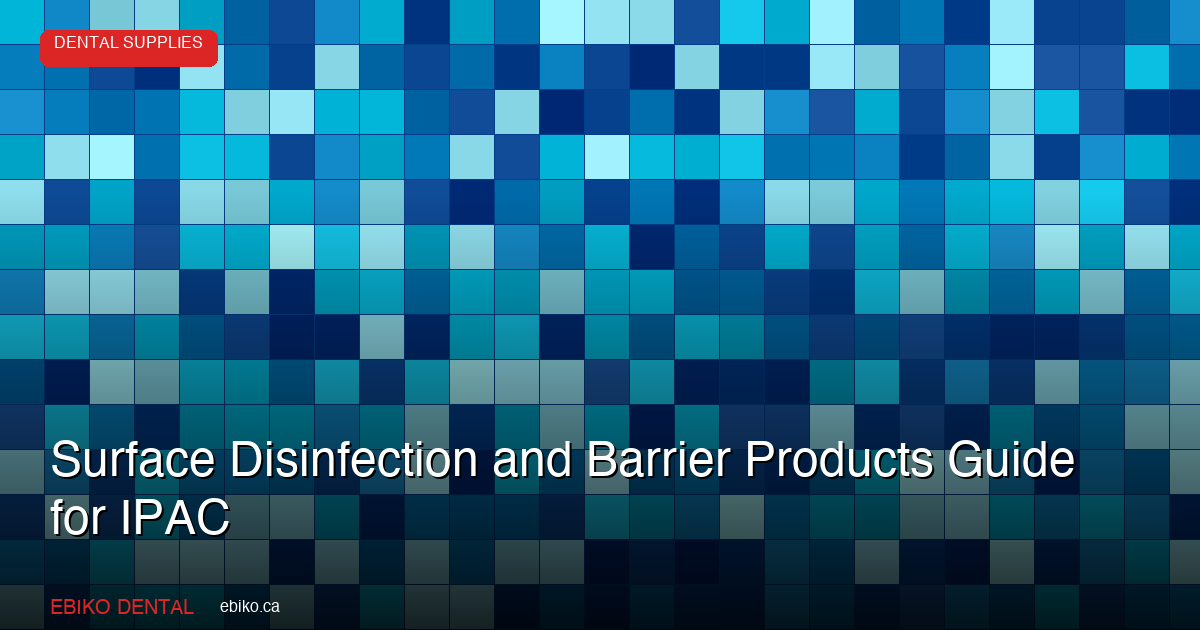 DENTAL SUPPLIES

Surface Disinfection and Barrier Products Guide for IPAC

EBIKO DENTAL ebiko.ca